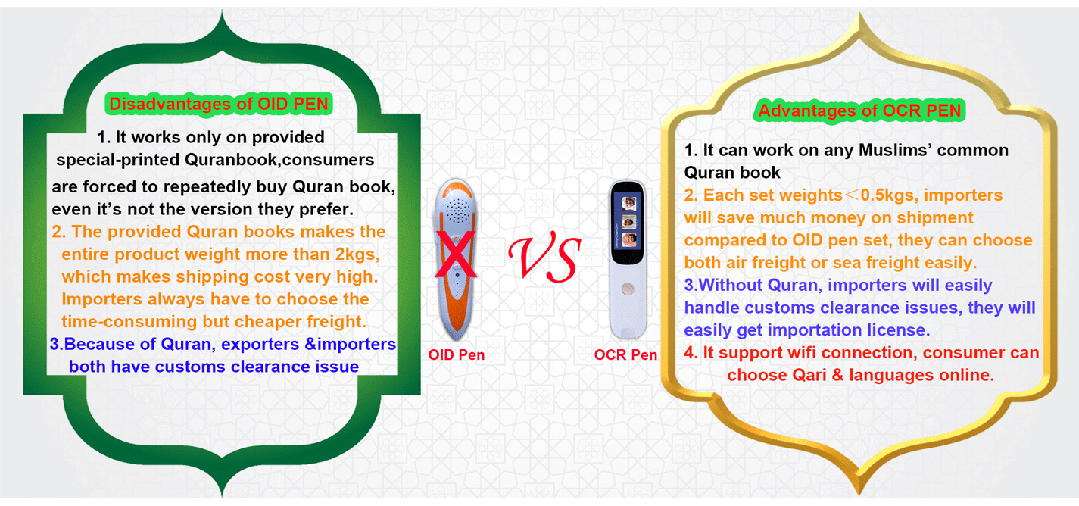 Disadvantages of OID PEN

1. It works only on provided special-printed Quranbook,consumers are forced to repeatedly buy Quran book, even it's not the version they prefer.

2. The provided Quran books makes the entire product weight more than 2kgs, which makes shipping cost very high. Importers always have to choose the time-consuming but cheaper freight.

3.Because of Quran, exporters &importers both have customs clearance issue

OID Pen

VS

OCR Pen

Advantages of OCR PEN

1. It can work on any Muslims' common Quran book

2. Each set weights<0.5kgs, importers will save much money on shipment compared to OID pen set, they can choose both air freight or sea freight easily.

3.Without Quran, importers will easily handle customs clearance issues, they will easily get importation license.

4. It support wifi connection, consumer can choose Qari & languages online.